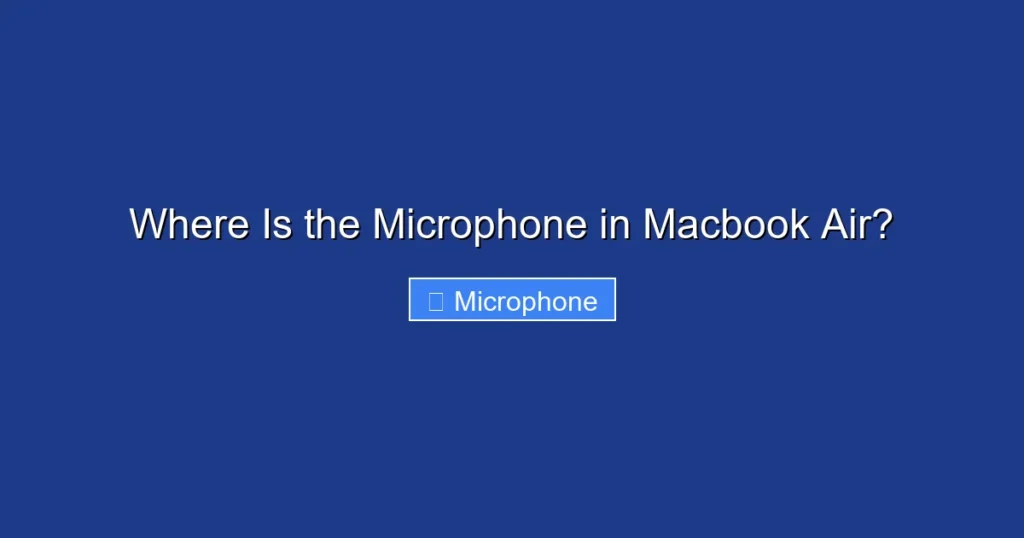 Where Is the Microphone in Macbook Air?

Microphone